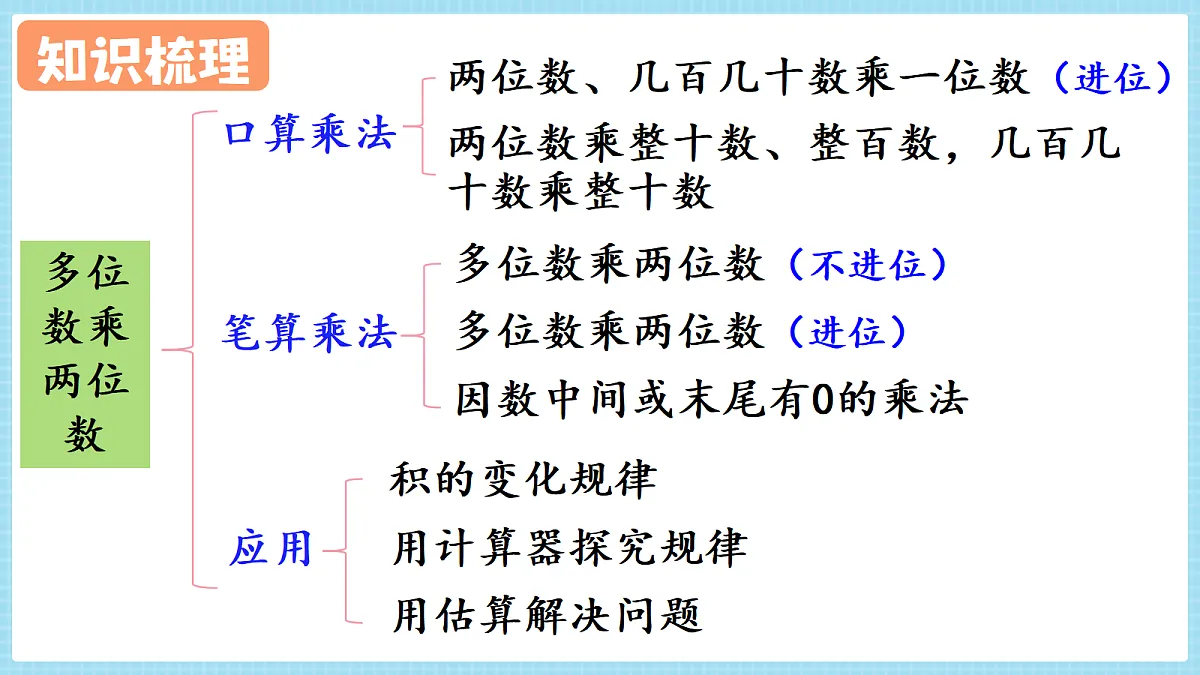 知识梳理

多位数乘两位数

口算乘法

两位数、几百几十数乘一位数（进位）

两位数乘整十数、整百数，几百几十数乘整十数

笔算乘法

多位数乘两位数（不进位）

多位数乘两位数（进位）

因数中间或末尾有0的乘法

应用

积的变化规律

用计算器探究规律

用估算解决问题